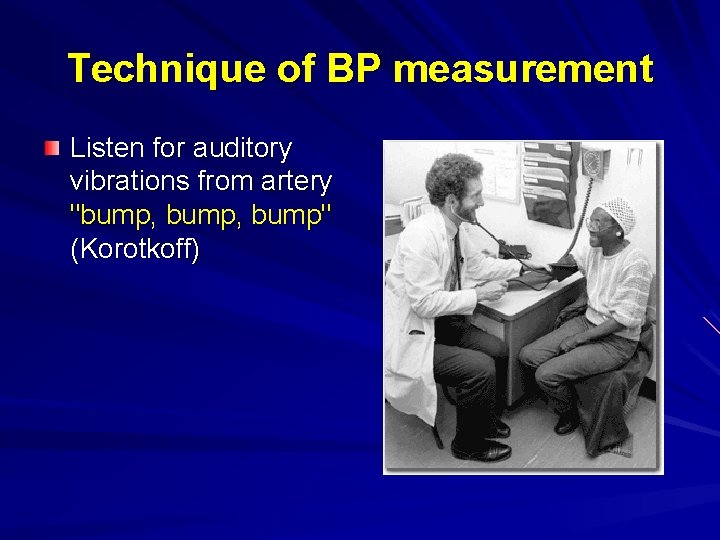 Technique of BP measurement

Listen for auditory vibrations from artery "bump, bump, bump" (Korotkoff)